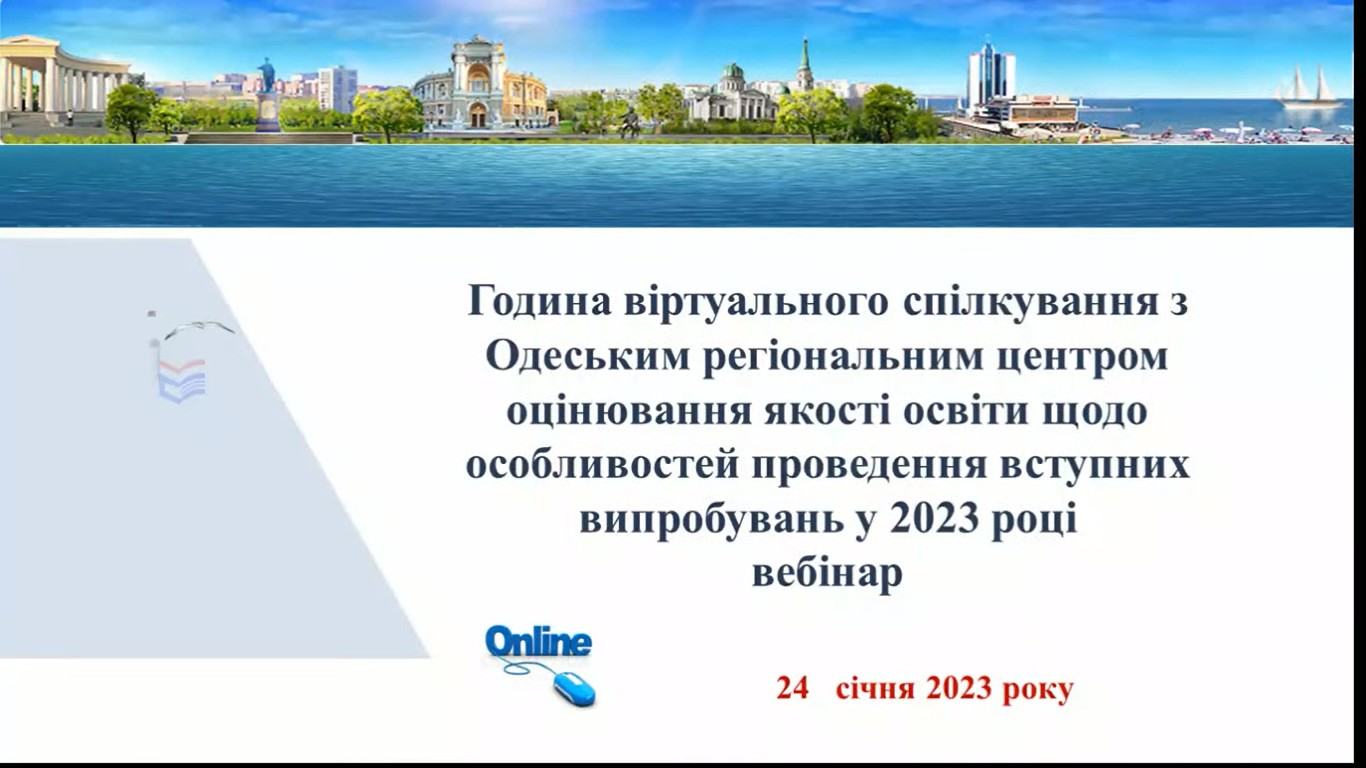 Година віртуального спілкування з Одеським регіональним центром оцінювання якості освіти щодо особливостей проведення вступних випробувань у 2023 році
вебінар

Online

24 січня 2023 року